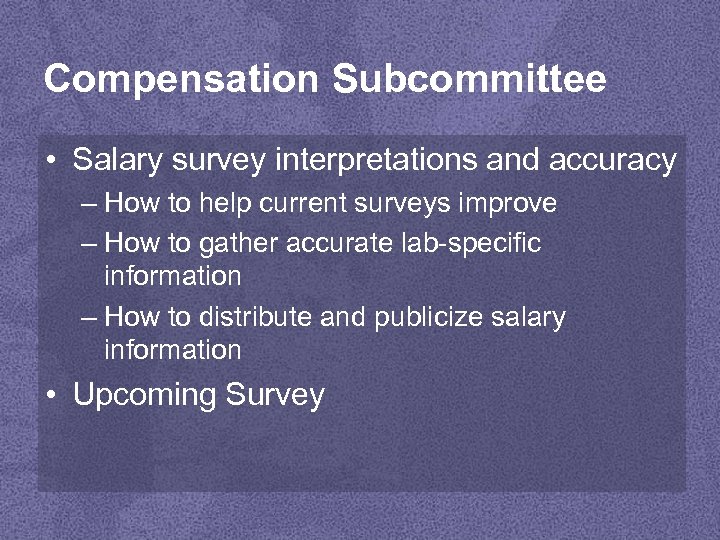 Compensation Subcommittee

• Salary survey interpretations and accuracy
– How to help current surveys improve
– How to gather accurate lab-specific information
– How to distribute and publicize salary information
• Upcoming Survey